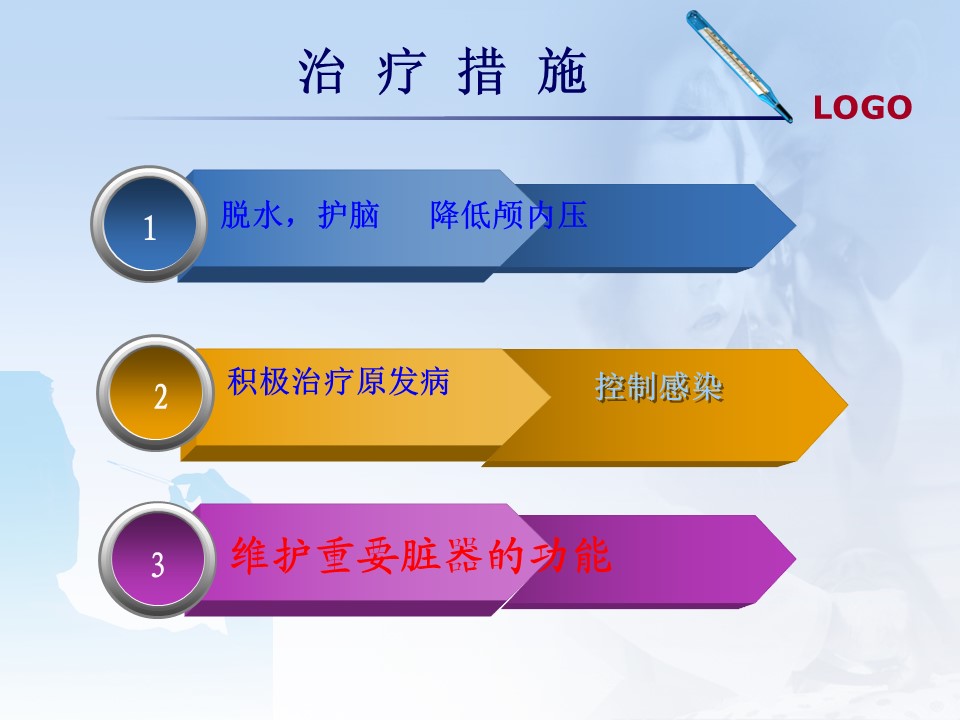 治 疗 措 施

LOGO

1 脱水，护脑 降低颅内压

2 积极治疗原发病 控制感染

3 维护重要脏器的功能